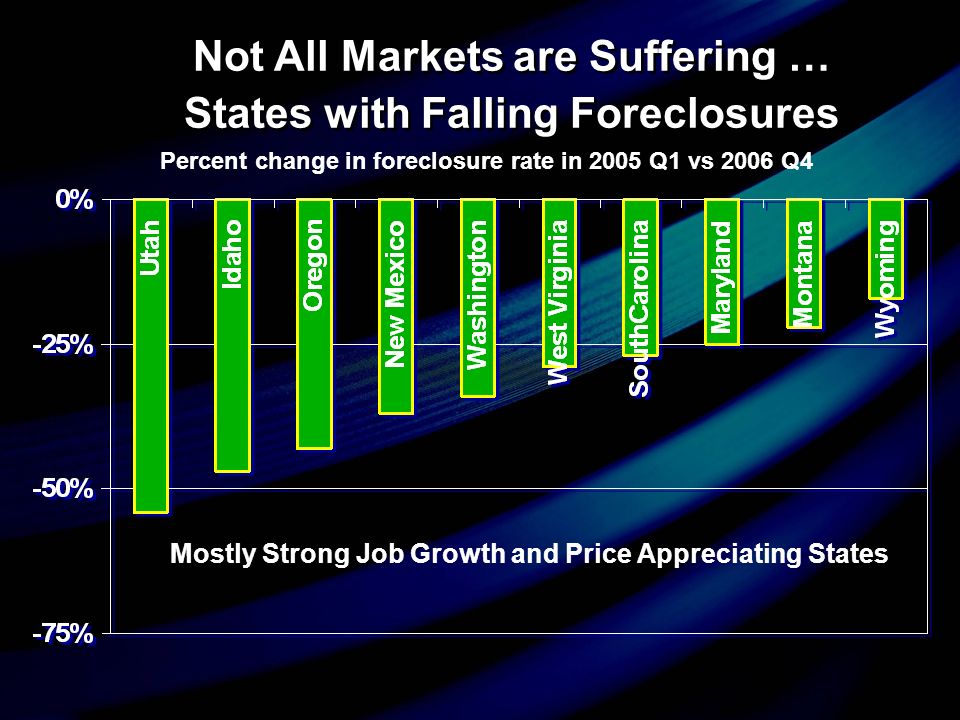 Not All Markets are Suffering …
States with Falling Foreclosures

Percent change in foreclosure rate in 2005 Q1 vs 2006 Q4

0%
-25%
-50%
-75%

Utah
Idaho
Oregon
New Mexico
Washington
West Virginia
SouthCarolina
Maryland
Montana
Wyoming

Mostly Strong Job Growth and Price Appreciating States